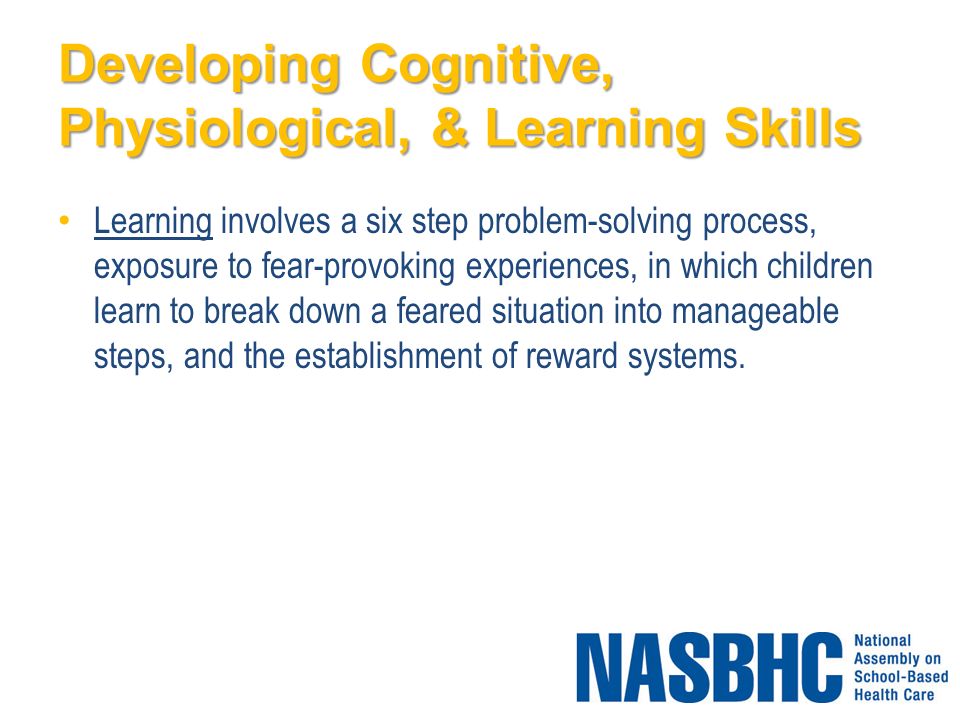 Developing Cognitive, Physiological, & Learning Skills

• Learning involves a six step problem-solving process, exposure to fear-provoking experiences, in which children learn to break down a feared situation into manageable steps, and the establishment of reward systems.

NASBHC National Assembly on School-Based Health Care